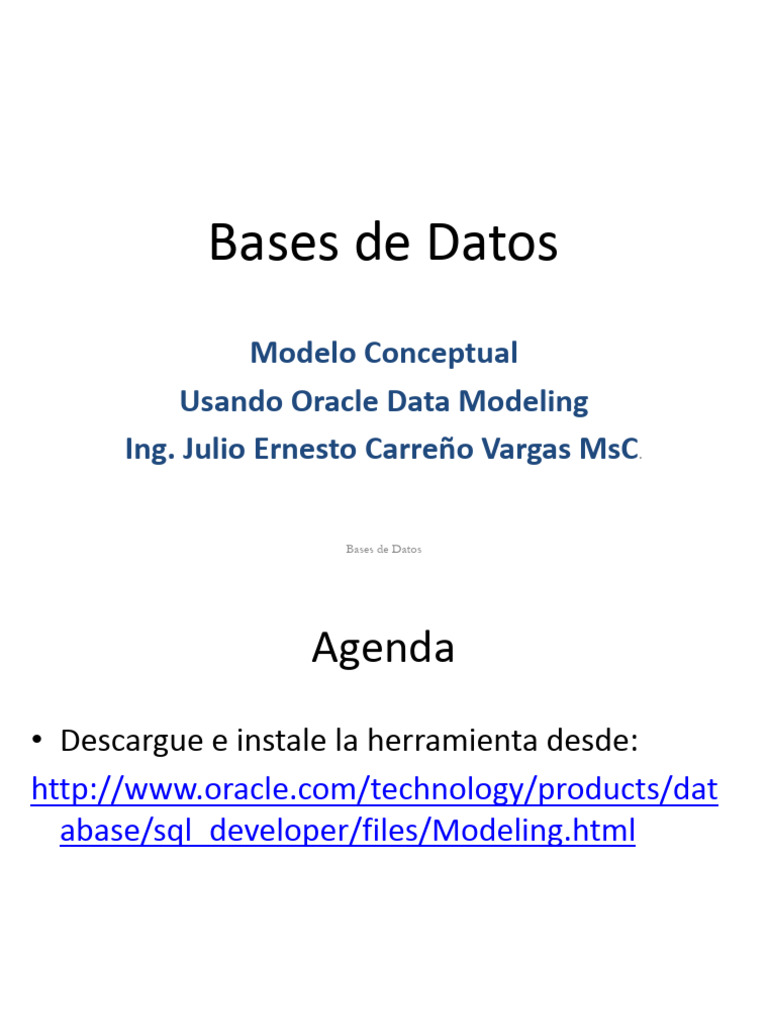 Bases de Datos

Modelo Conceptual
Usando Oracle Data Modeling
Ing. Julio Ernesto Carreño Vargas MsC.

Bases de Datos

Agenda

• Descargue e instale la herramienta desde:
http://www.oracle.com/technology/products/database/sql_developer/files/Modeling.html